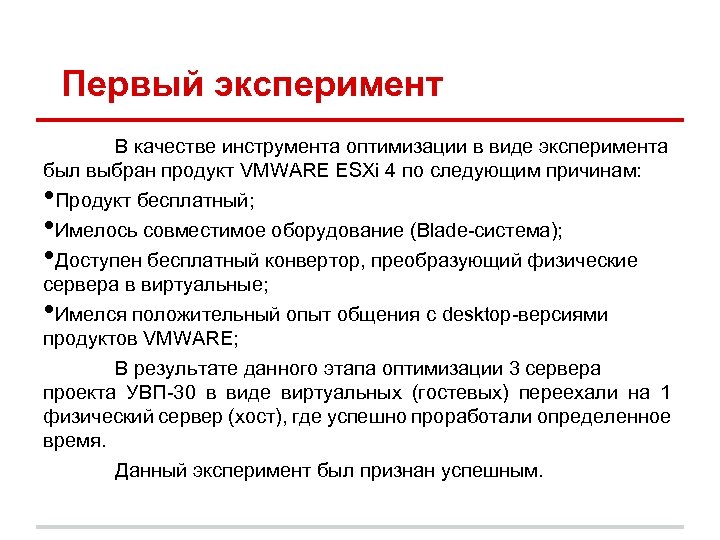 Первый эксперимент

В качестве инструмента оптимизации в виде эксперимента был выбран продукт VMWARE ESXi 4 по следующим причинам:

•Продукт бесплатный;

•Имелось совместимое оборудование (Blade-система);

•Доступен бесплатный конвертор, преобразующий физические сервера в виртуальные;

•Имелся положительный опыт общения с desktop-версиями продуктов VMWARE;

В результате данного этапа оптимизации 3 сервера проекта УВП-30 в виде виртуальных (гостевых) переехали на 1 физический сервер (хост), где успешно проработали определенное время.

Данный эксперимент был признан успешным.